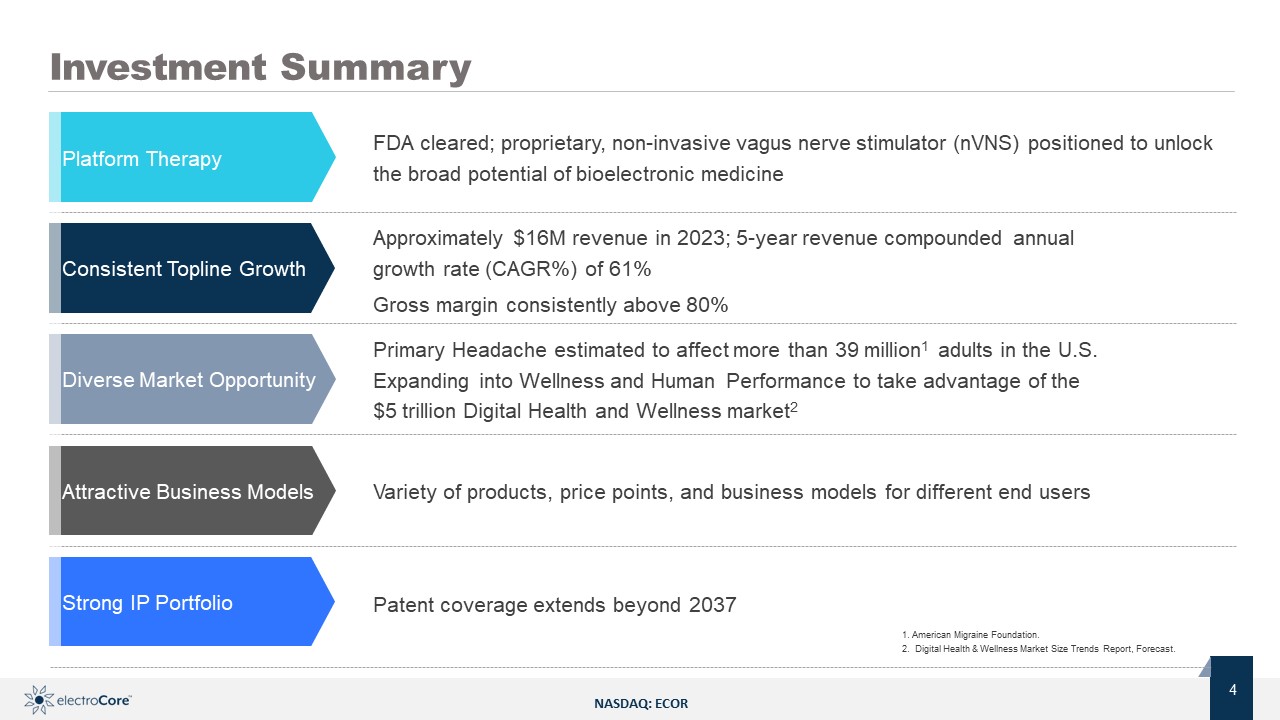 Investment Summary

Platform Therapy

FDA cleared; proprietary, non-invasive vagus nerve stimulator (nVNS) positioned to unlock the broad potential of bioelectronic medicine

Consistent Topline Growth

Approximately $16M revenue in 2023; 5-year revenue compounded annual growth rate (CAGR%) of 61%

Gross margin consistently above 80%

Diverse Market Opportunity

Primary Headache estimated to affect more than 39 million$^1$ adults in the U.S.

Expanding into Wellness and Human Performance to take advantage of the $5 trillion Digital Health and Wellness market$^2$

Attractive Business Models

Variety of products, price points, and business models for different end users

Strong IP Portfolio

Patent coverage extends beyond 2037

1. American Migraine Foundation.
2. Digital Health & Wellness Market Size Trends Report, Forecast.

electroCore™

NASDAQ: ECOR

4